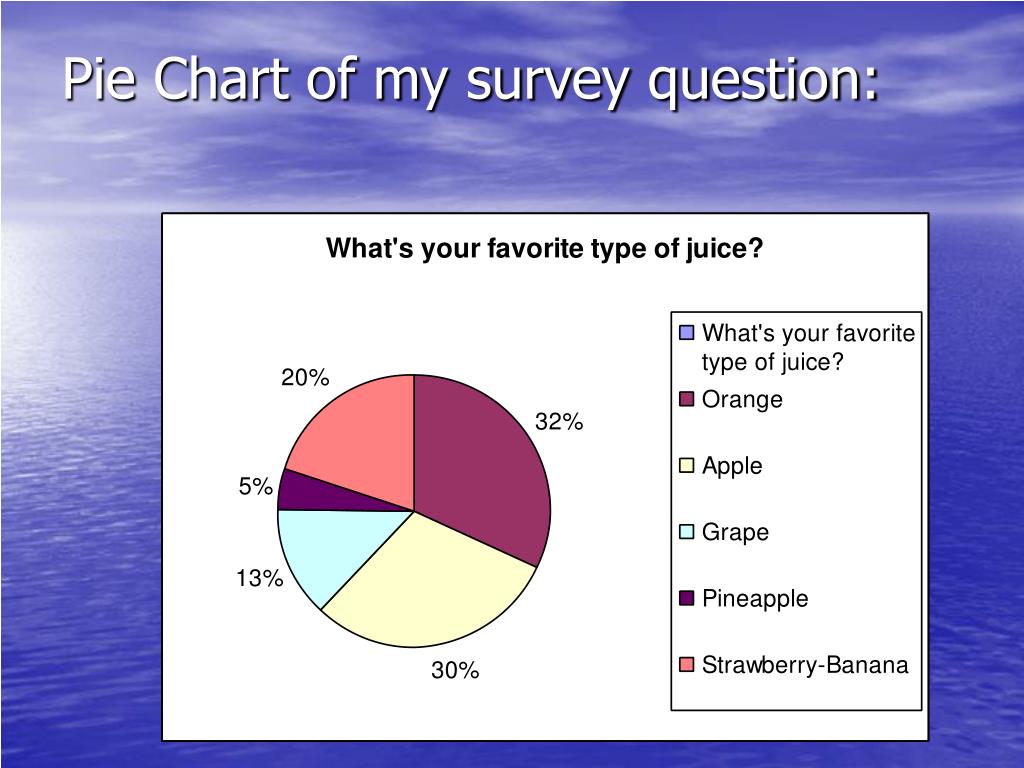 Pie Chart of my survey question:

What's your favorite type of juice?

20%

32%

5%

13%

30%

What's your favorite type of juice?

Orange

Apple

Grape

Pineapple

Strawberry-Banana